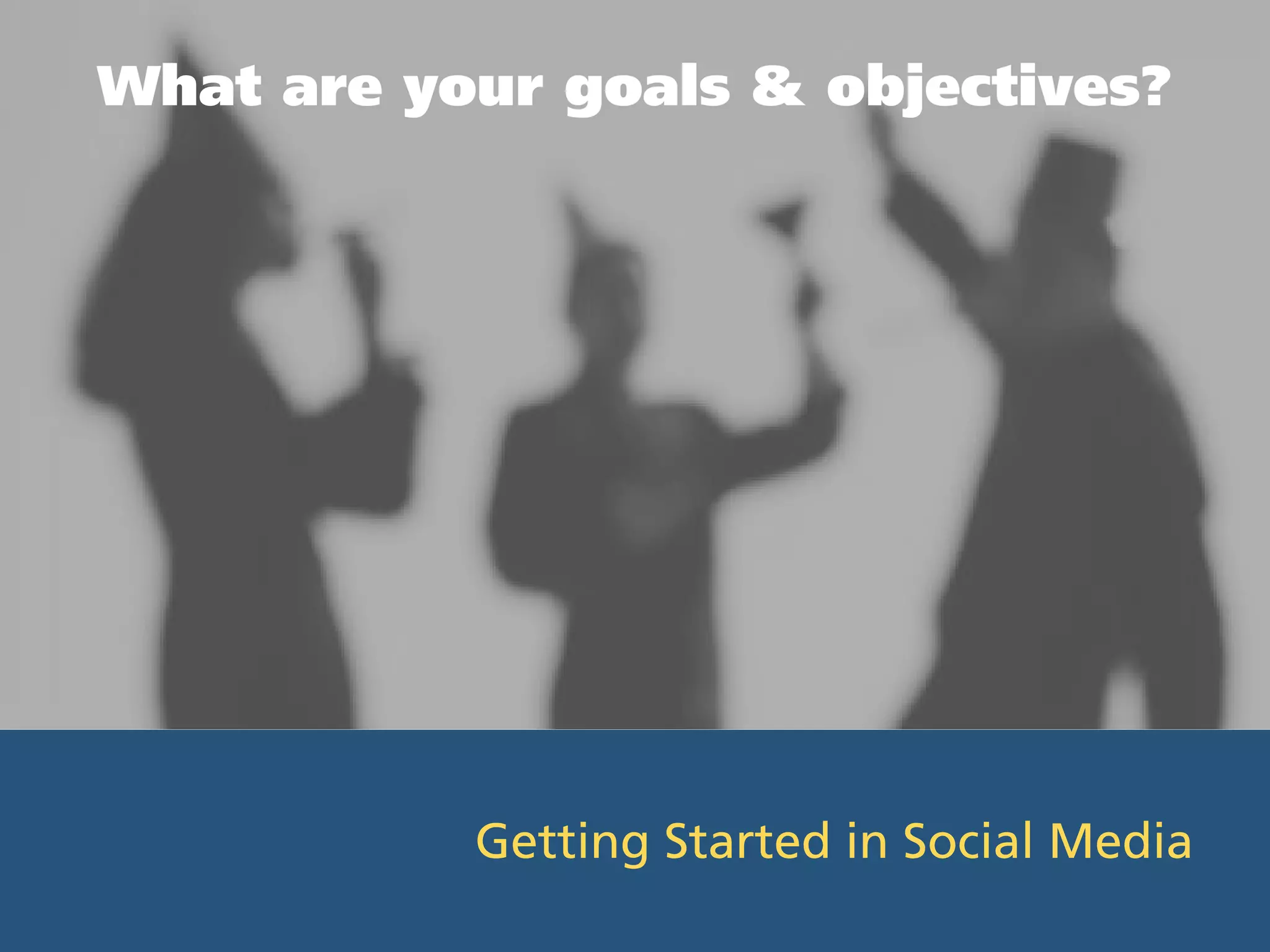 What are your goals & objectives?

Getting Started in Social Media